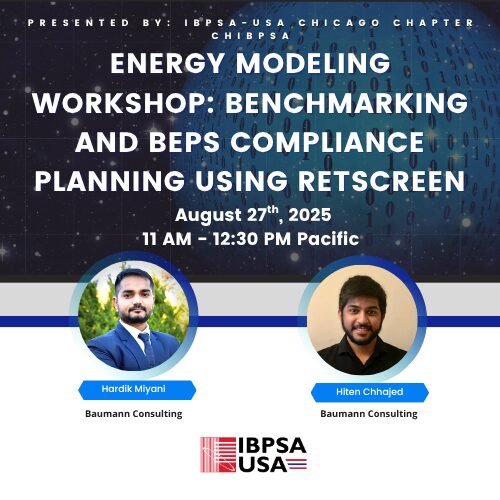 PRESENTED BY: IBPSA-USA CHICAGO CHAPTER CHIBPSA

ENERGY MODELING WORKSHOP: BENCHMARKING AND BEPS COMPLIANCE PLANNING USING RETSCREEN

August 27$^{th}$, 2025
11 AM - 12:30 PM Pacific

Hardik Miyani
Baumann Consulting

Hiten Chhajed
Baumann Consulting

IBPSA USA